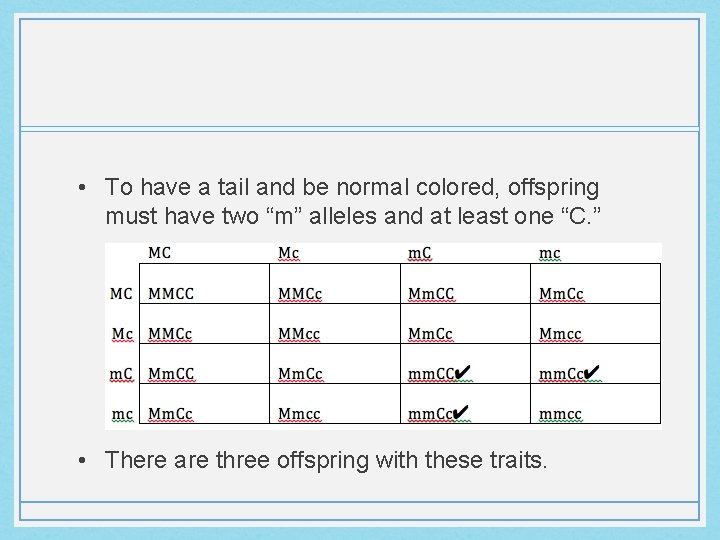 • To have a tail and be normal colored, offspring must have two “m” alleles and at least one “C.”

| | MC | Mc | mC | mc |
|---|---|---|---|---|
| MC | MMCC | MMCc | MmCC | MmCc |
| Mc | MMCc | MMcc | MmCc | Mmcc |
| mC | MmCC | MmCc | mmCC✔ | mmCc✔ |
| mc | MmCc | Mmcc | mmCc✔ | mmcc |

• There are three offspring with these traits.